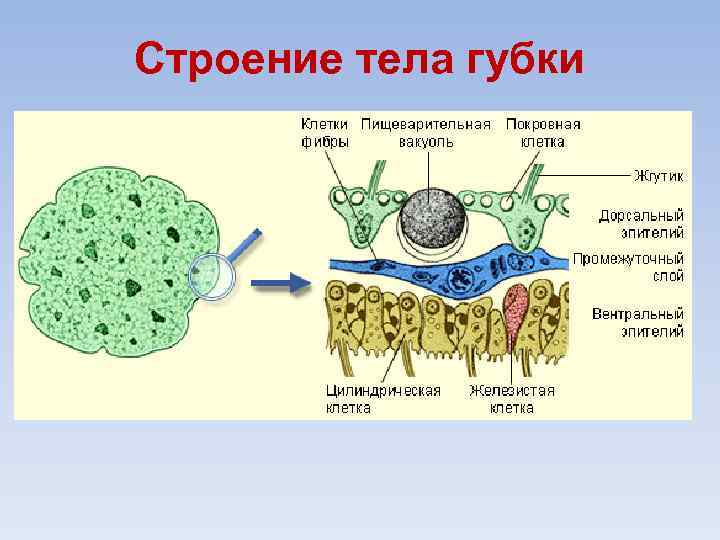 Строение тела губки

Клетки фибры

Пищеварительная вакуоль

Покровная клетка

Жгутик

Дорсальный эпителий

Промежуточный слой

Вентральный эпителий

Цилиндрическая клетка

Железистая клетка